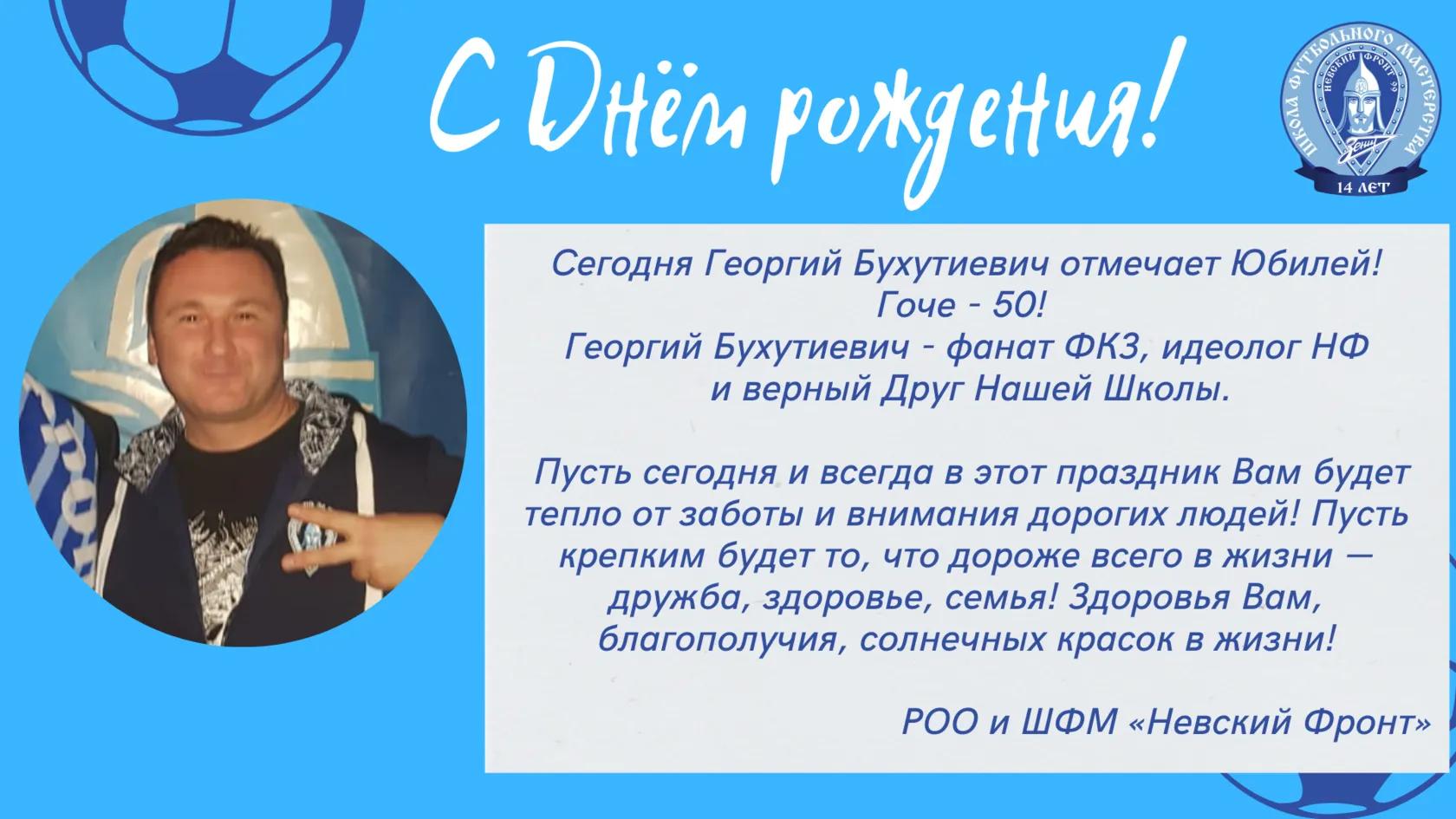 С Днём рождения!

ШКОЛА ФУТБОЛЬНОГО МАСТЕРСТВА
НЕВСКИЙ ФРОНТ 99
Зенит
14 ЛЕТ

Сегодня Георгий Бухутиевич отмечает Юбилей!
Гоче - 50!
Георгий Бухутиевич - фанат ФКЗ, идеолог НФ и верный Друг Нашей Школы.

Пусть сегодня и всегда в этот праздник Вам будет тепло от заботы и внимания дорогих людей! Пусть крепким будет то, что дороже всего в жизни — дружба, здоровье, семья! Здоровья Вам, благополучия, солнечных красок в жизни!

РОО и ШФМ «Невский Фронт»